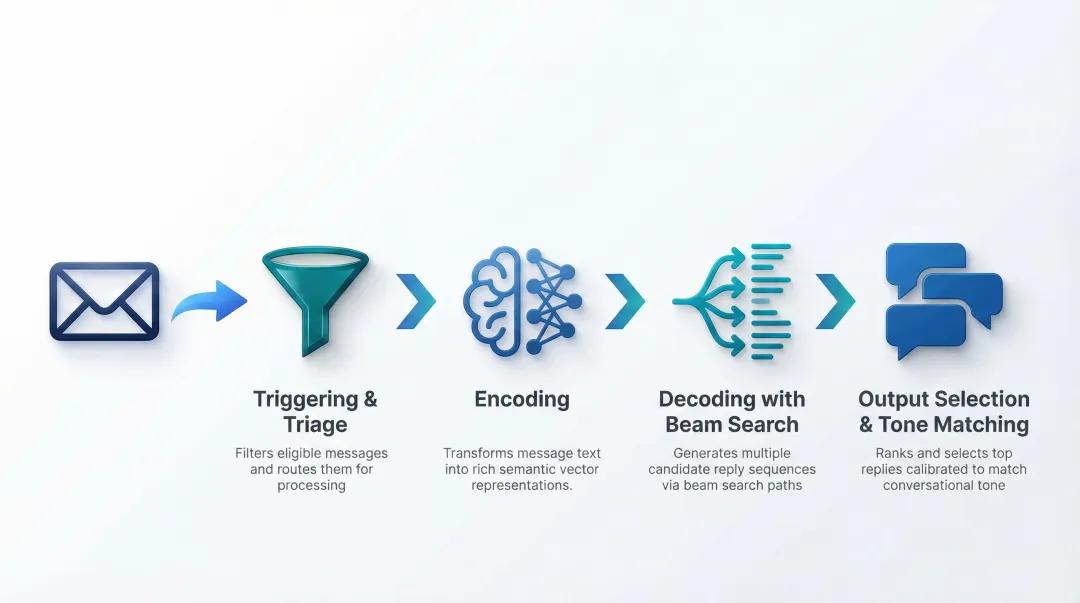 Triggering & Triage

Filters eligible messages and routes them for processing

Encoding

Transforms message text into rich semantic vector representations.

Decoding with Beam Search

Generates multiple candidate reply sequences via beam search paths

Output Selection & Tone Matching

Ranks and selects top replies calibrated to match conversational tone